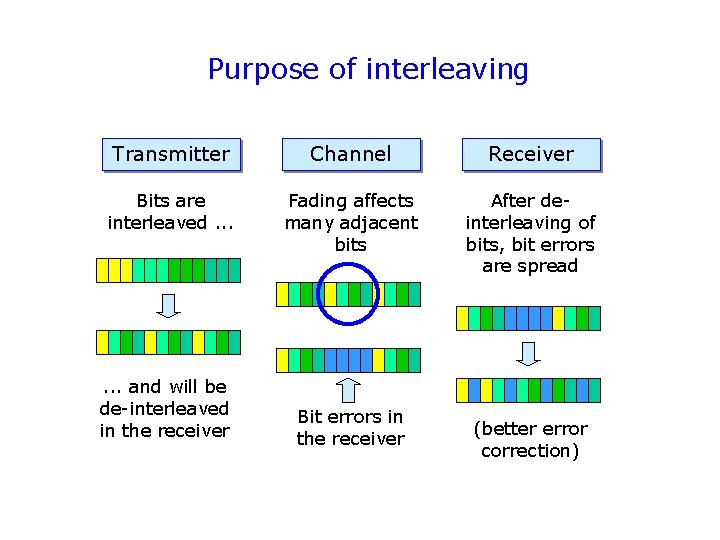 Purpose of interleaving

Transmitter

Bits are interleaved ...

... and will be de-interleaved in the receiver

Channel

Fading affects many adjacent bits

Bit errors in the receiver

Receiver

After de-interleaving of bits, bit errors are spread

(better error correction)